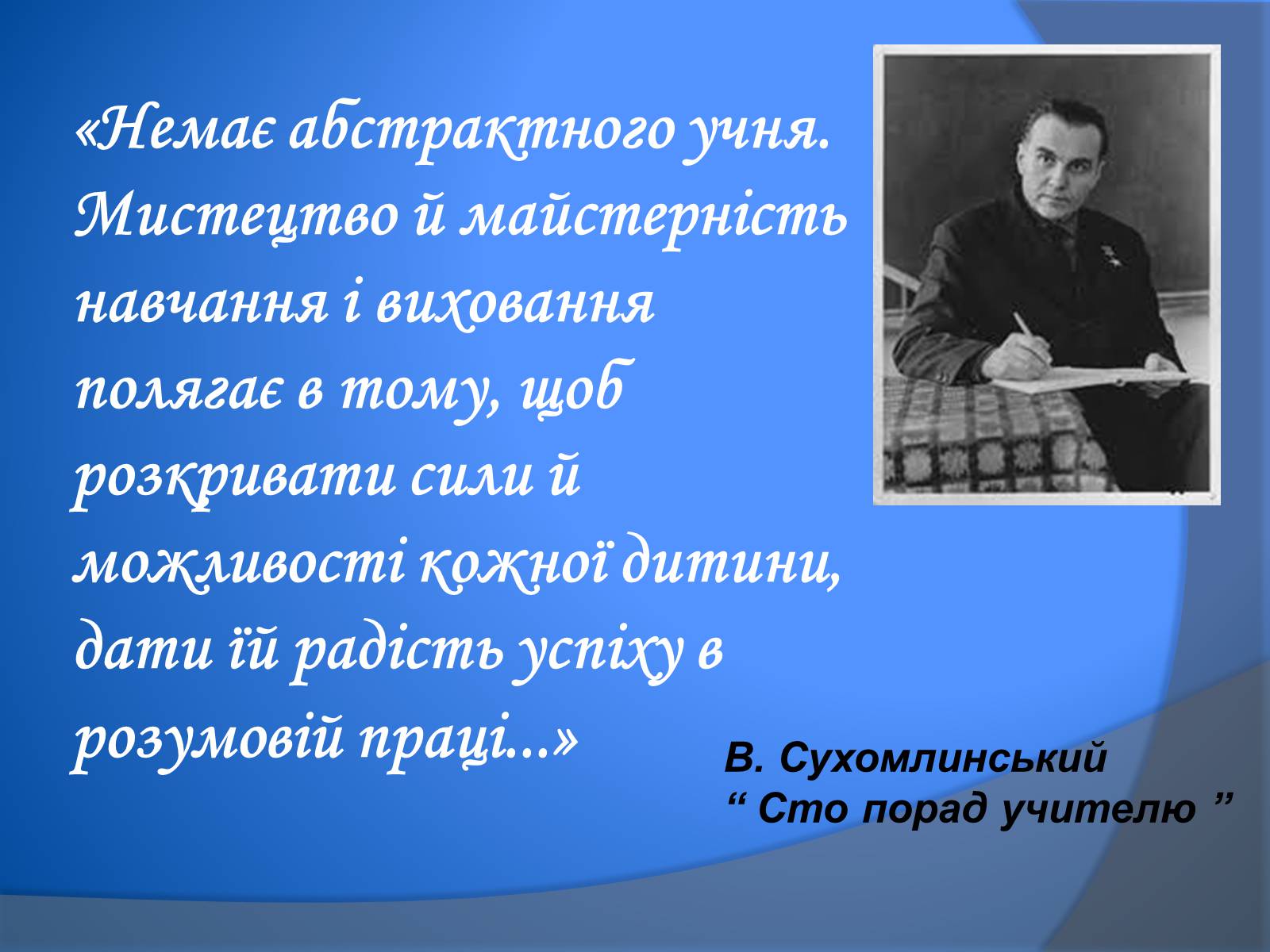 «Немає абстрактного учня. Мистецтво й майстерність навчання і виховання полягає в тому, щоб розкривати сили й можливості кожної дитини, дати їй радість успіху в розумовій праці...»

В. Сухомлинський
“ Сто порад учителю ”